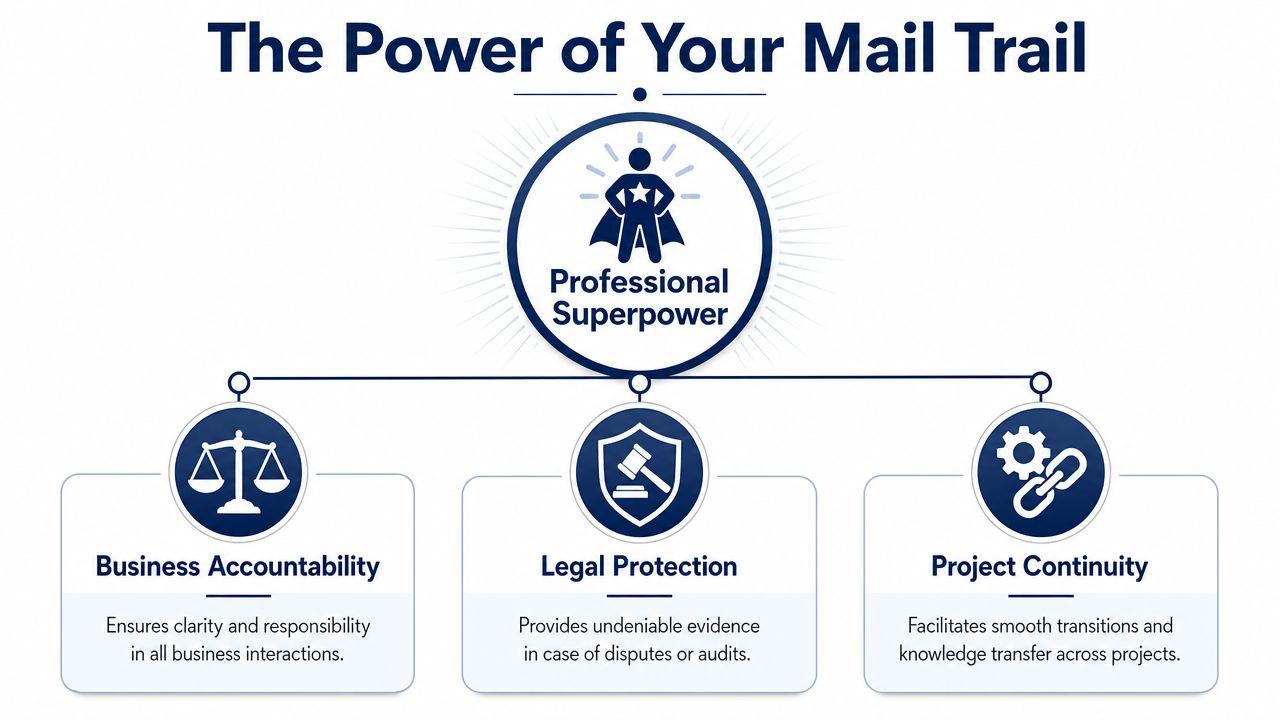 The Power of Your Mail Trail

Professional Superpower

Business Accountability

Ensures clarity and responsibility in all business interactions.

Legal Protection

Provides undeniable evidence in case of disputes or audits.

Project Continuity

Facilitates smooth transitions and knowledge transfer across projects.